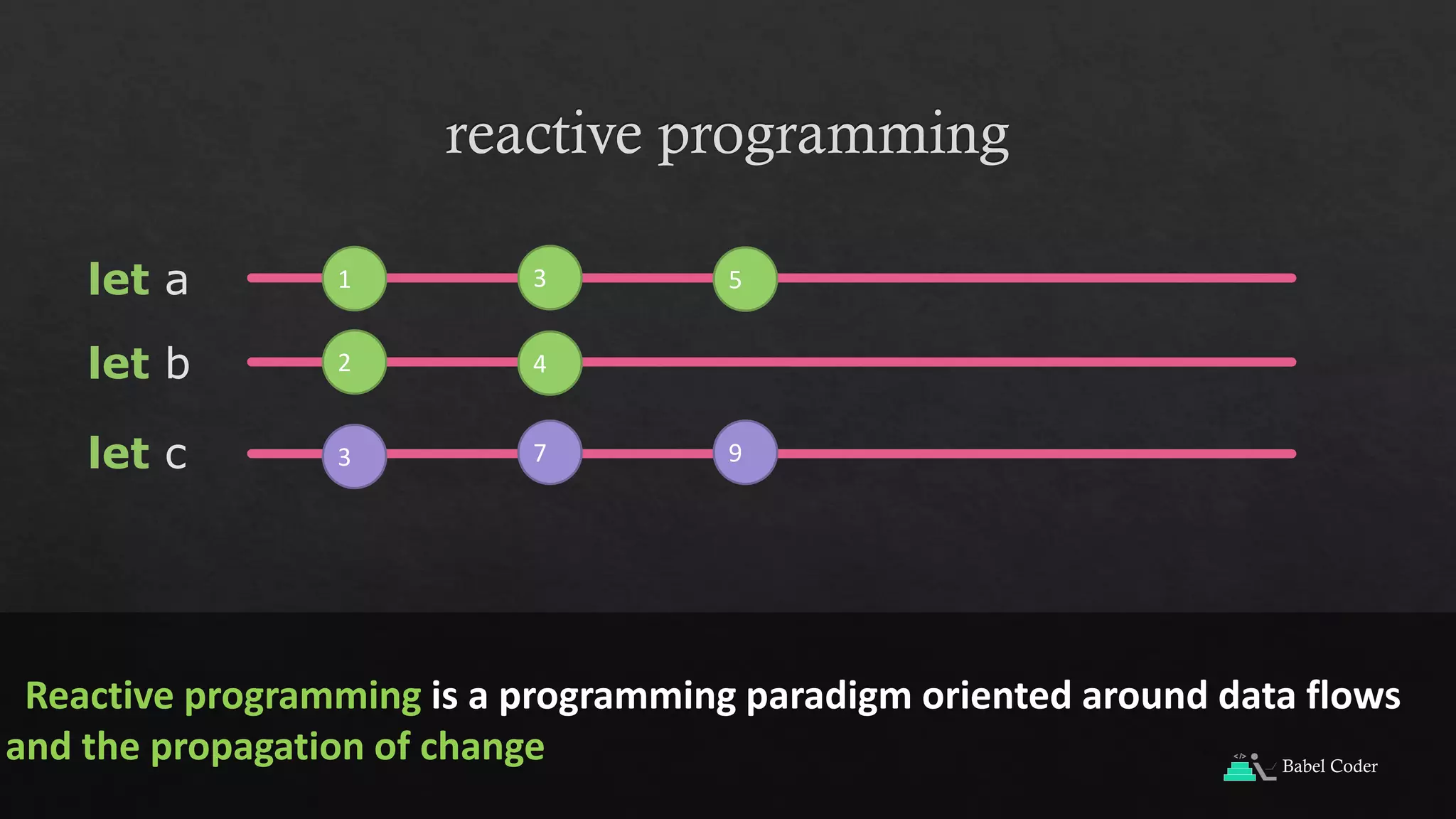 reactive programming

let a 1 3 5

let b 2 4

let c 3 7 9

Reactive programming is a programming paradigm oriented around data flows and the propagation of change

</> Babel Coder